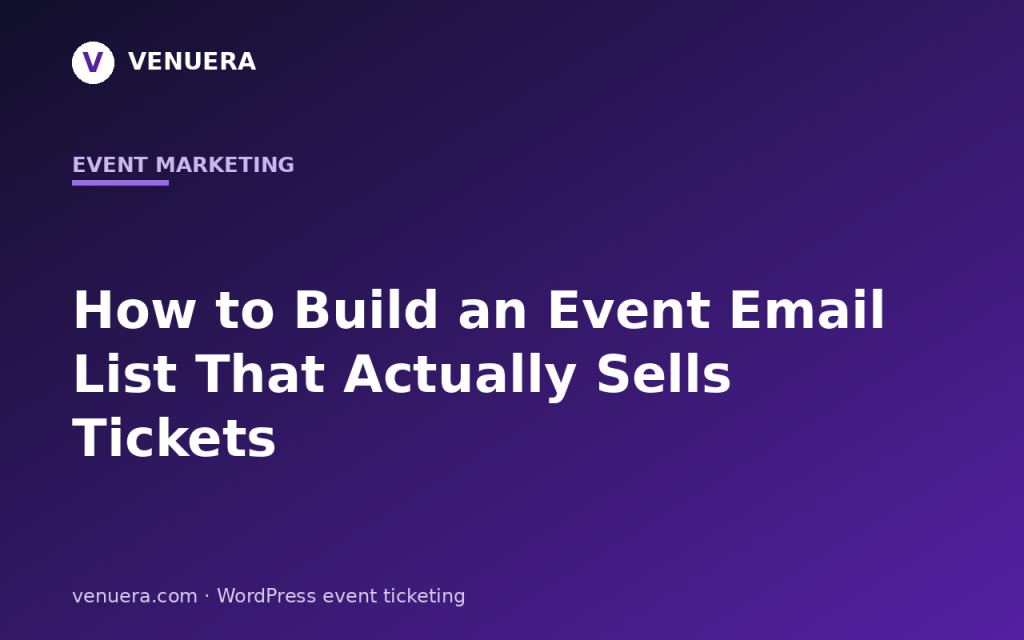 V VENUERA

EVENT MARKETING

How to Build an Event Email List That Actually Sells Tickets

venuera.com · WordPress event ticketing